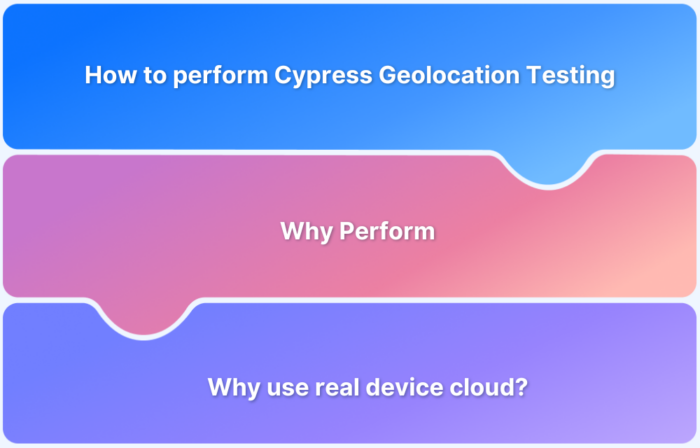 How to perform Cypress Geolocation Testing

Why Perform

Why use real device cloud?